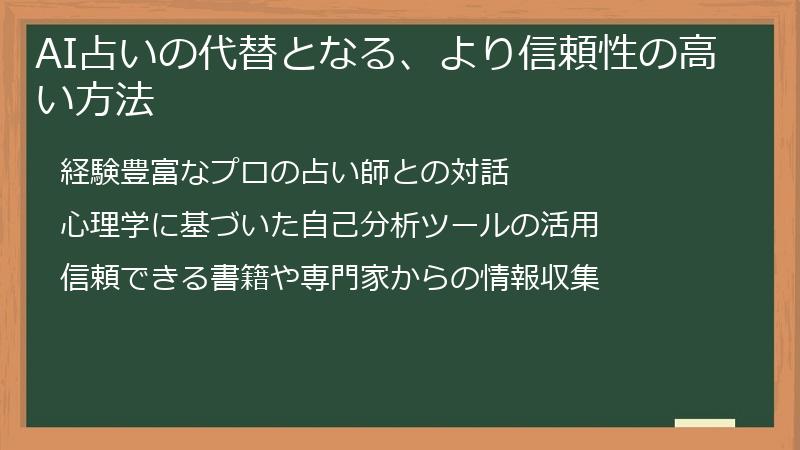 AI占いの代替となる、より信頼性の高い方法

経験豊富なプロの占い師との対話

心理学に基づいた自己分析ツールの活用

信頼できる書籍や専門家からの情報収集